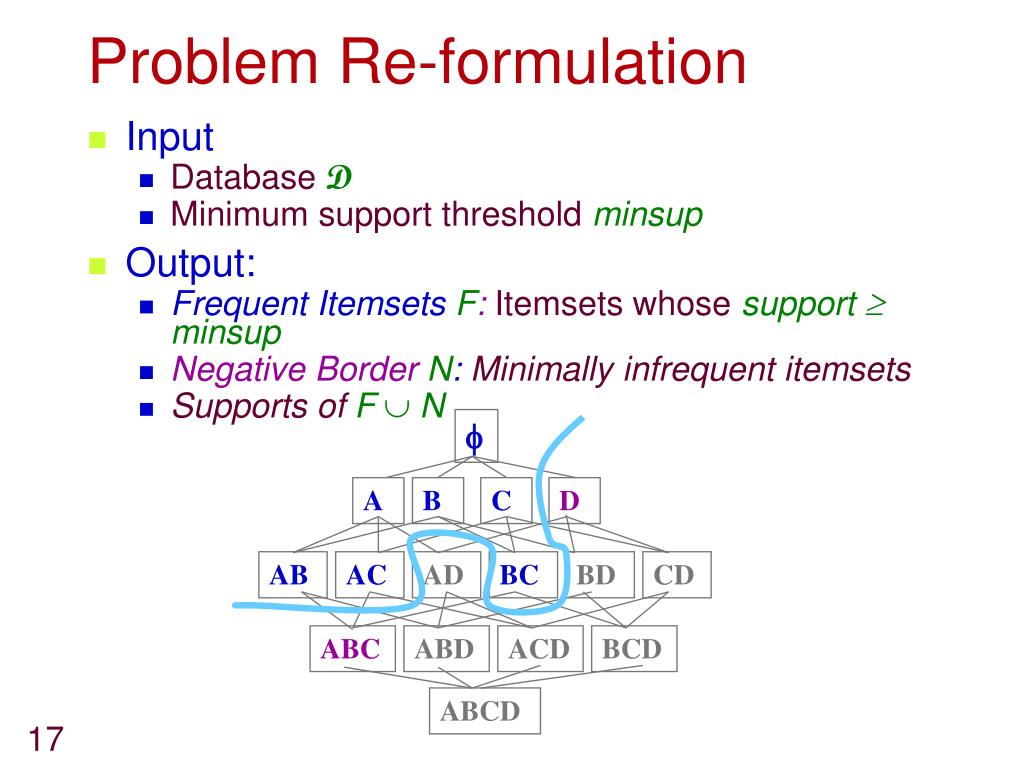 Problem Re-formulation

Input
Database $\mathcal{D}$
Minimum support threshold minsup

Output:
Frequent Itemsets F: Itemsets whose support $\geq$ minsup
Negative Border N: Minimally infrequent itemsets
Supports of $F \cup N$

$\phi$

A B C D

AB AC AD BC BD CD

ABC ABD ACD BCD

ABCD

17